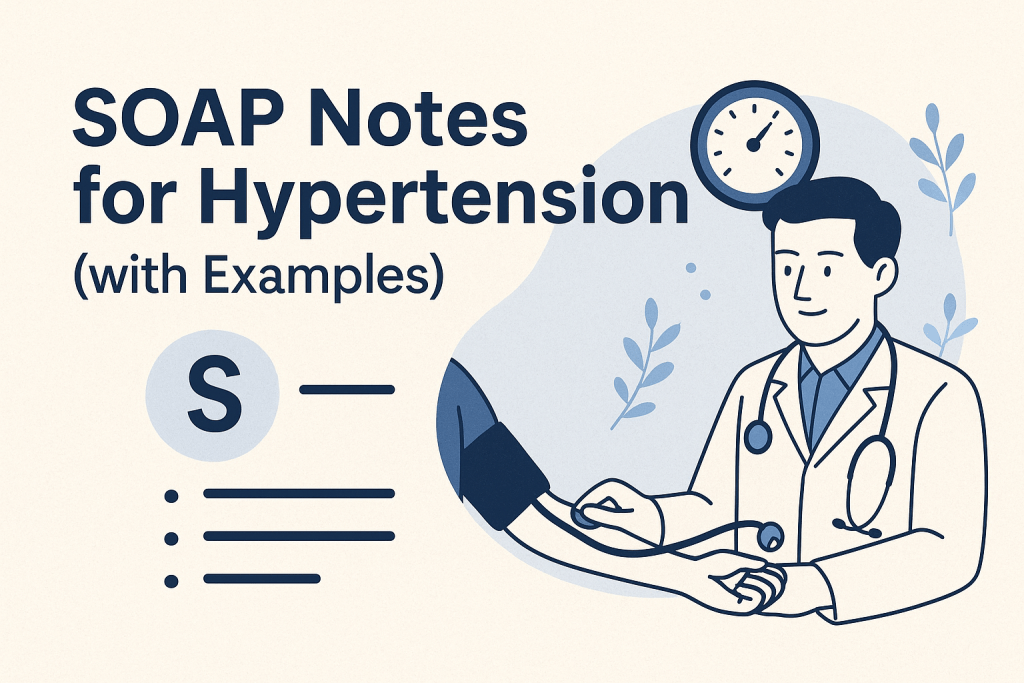 SOAP Notes for Hypertension (with Examples)

S